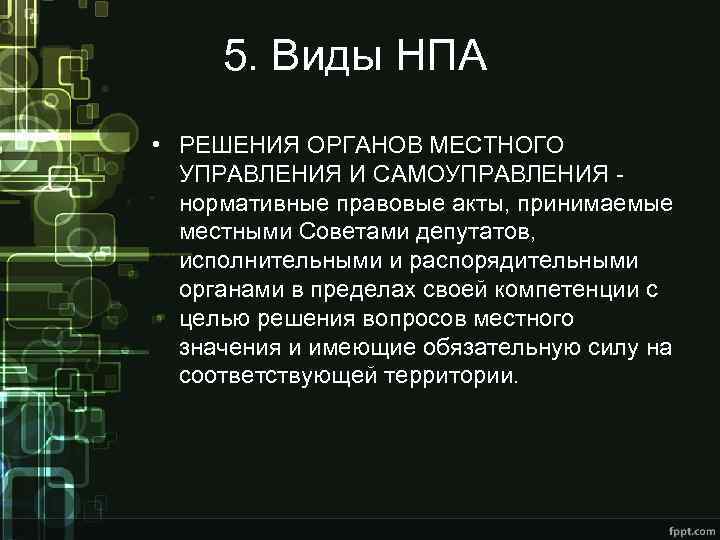 5. Виды НПА

• РЕШЕНИЯ ОРГАНОВ МЕСТНОГО УПРАВЛЕНИЯ И САМОУПРАВЛЕНИЯ - нормативные правовые акты, принимаемые местными Советами депутатов, исполнительными и распорядительными органами в пределах своей компетенции с целью решения вопросов местного значения и имеющие обязательную силу на соответствующей территории.

fppt.com